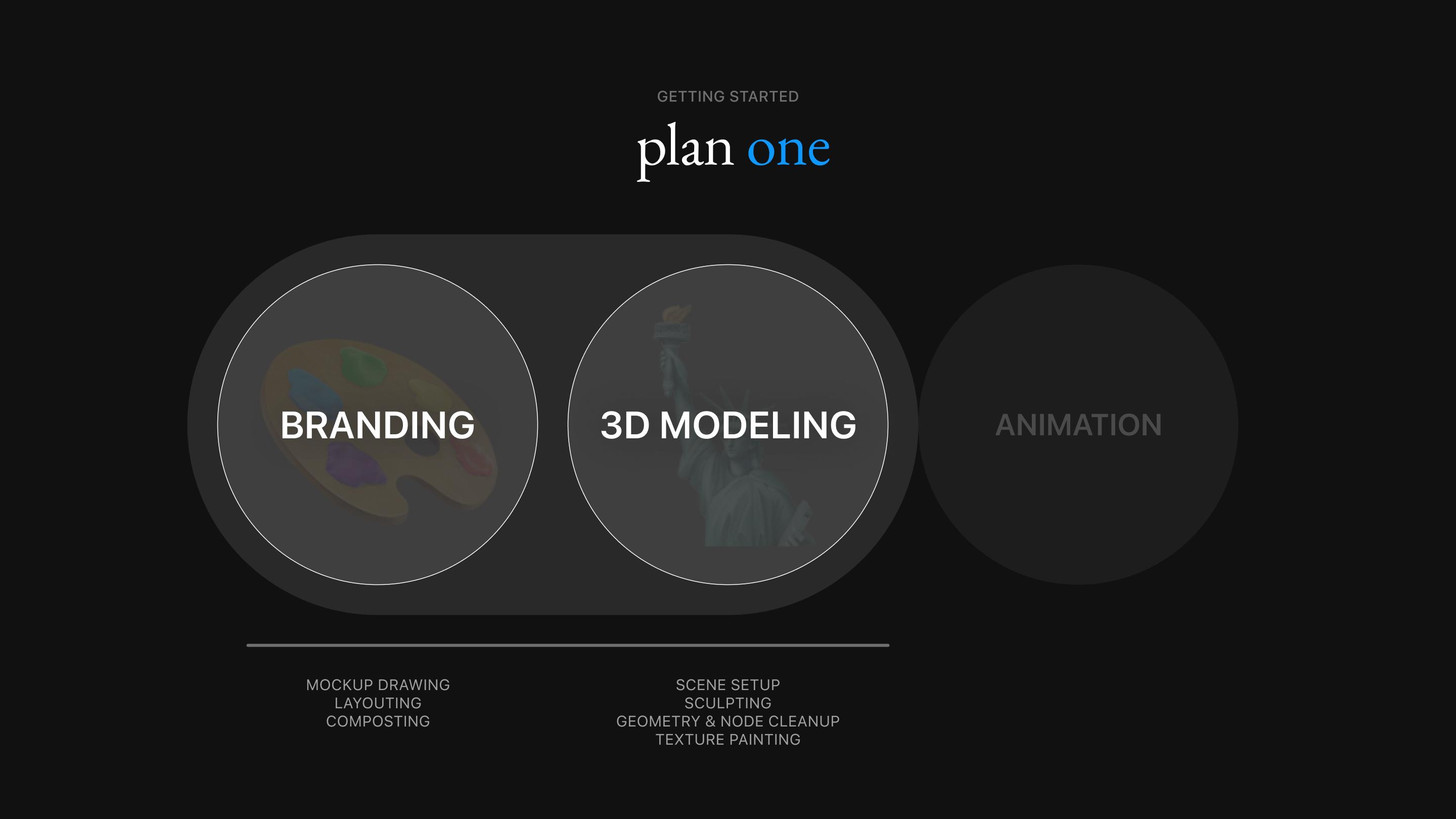 GETTING STARTED

plan one

BRANDING

3D MODELING

ANIMATION

MOCKUP DRAWING
LAYOUTING
COMPOSTING

SCENE SETUP
SCULPTING
GEOMETRY & NODE CLEANUP
TEXTURE PAINTING